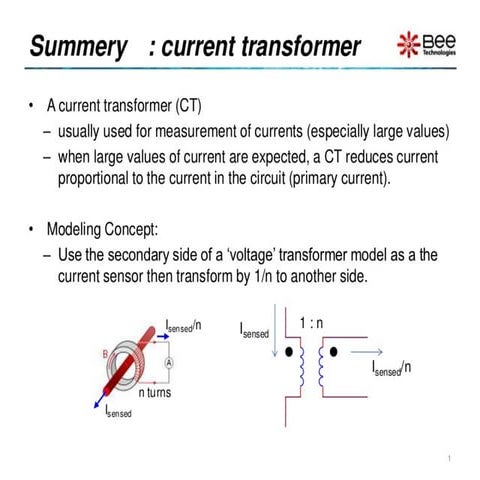 Summery : current transformer

Bee Technologies

• A current transformer (CT)
– usually used for measurement of currents (especially large values)
– when large values of current are expected, a CT reduces current proportional to the current in the circuit (primary current).

• Modeling Concept:
– Use the secondary side of a 'voltage' transformer model as a the current sensor then transform by 1/n to another side.

$I_{sensed}/n$
B
A
n turns
$I_{sensed}$

$I_{sensed}$
1 : n
$I_{sensed}/n$

1